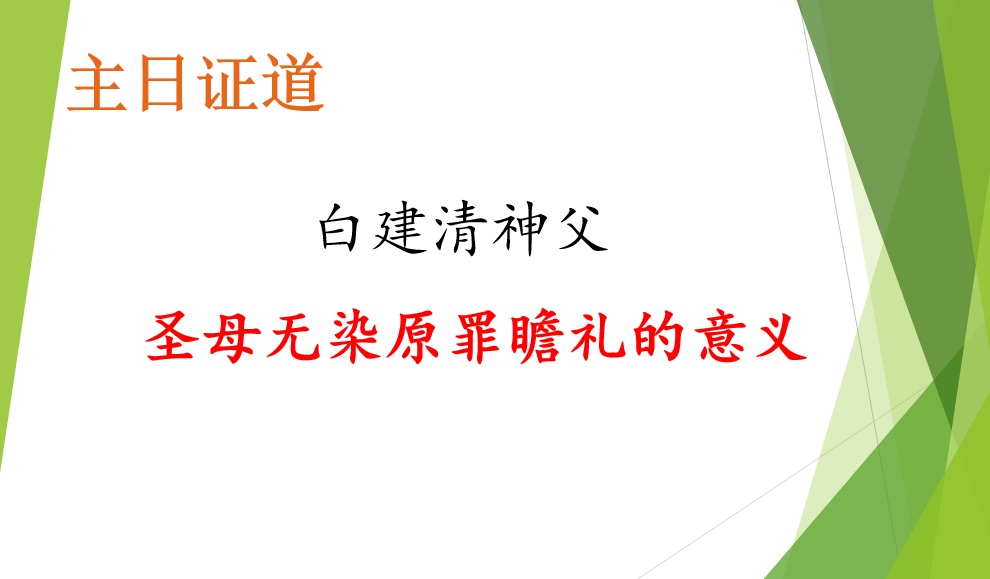 主日证道

白建清神父

圣母无染原罪瞻礼的意义